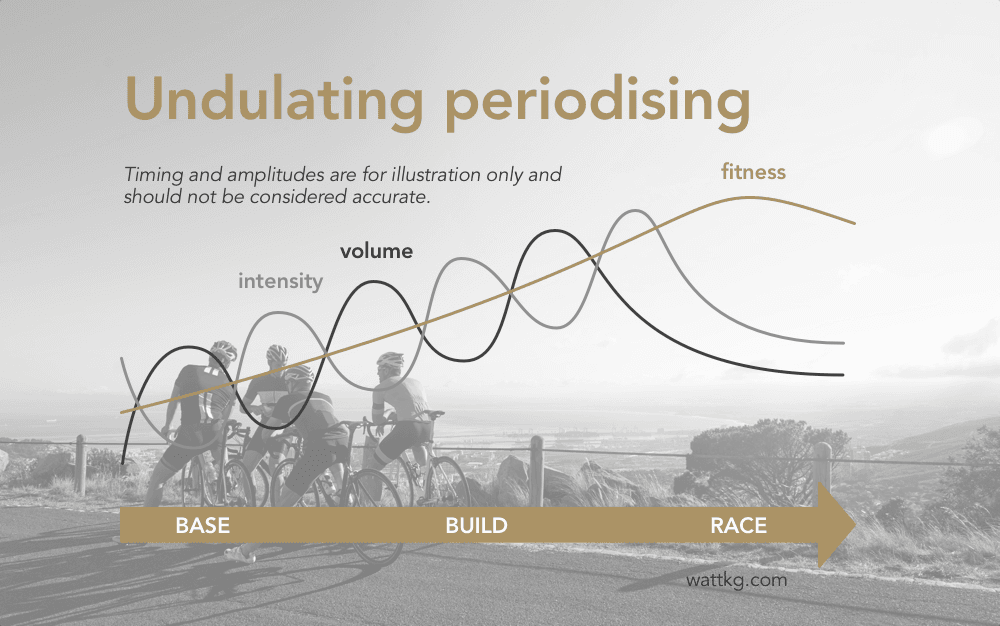 Undulating periodising

Timing and amplitudes are for illustration only and should not be considered accurate.

fitness

volume

intensity

BASE

BUILD

RACE

wattkg.com